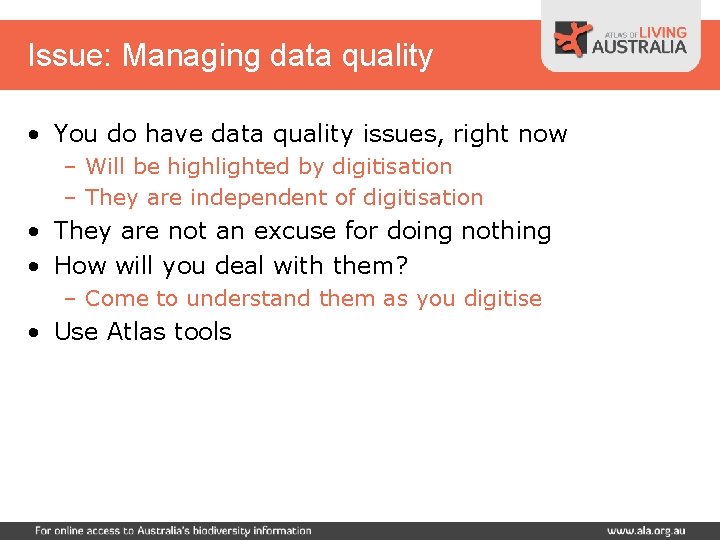 Issue: Managing data quality

ATLAS OF LIVING AUSTRALIA

• You do have data quality issues, right now
– Will be highlighted by digitisation
– They are independent of digitisation
• They are not an excuse for doing nothing
• How will you deal with them?
– Come to understand them as you digitise
• Use Atlas tools

For online access to Australia's biodiversity information

www.ala.org.au